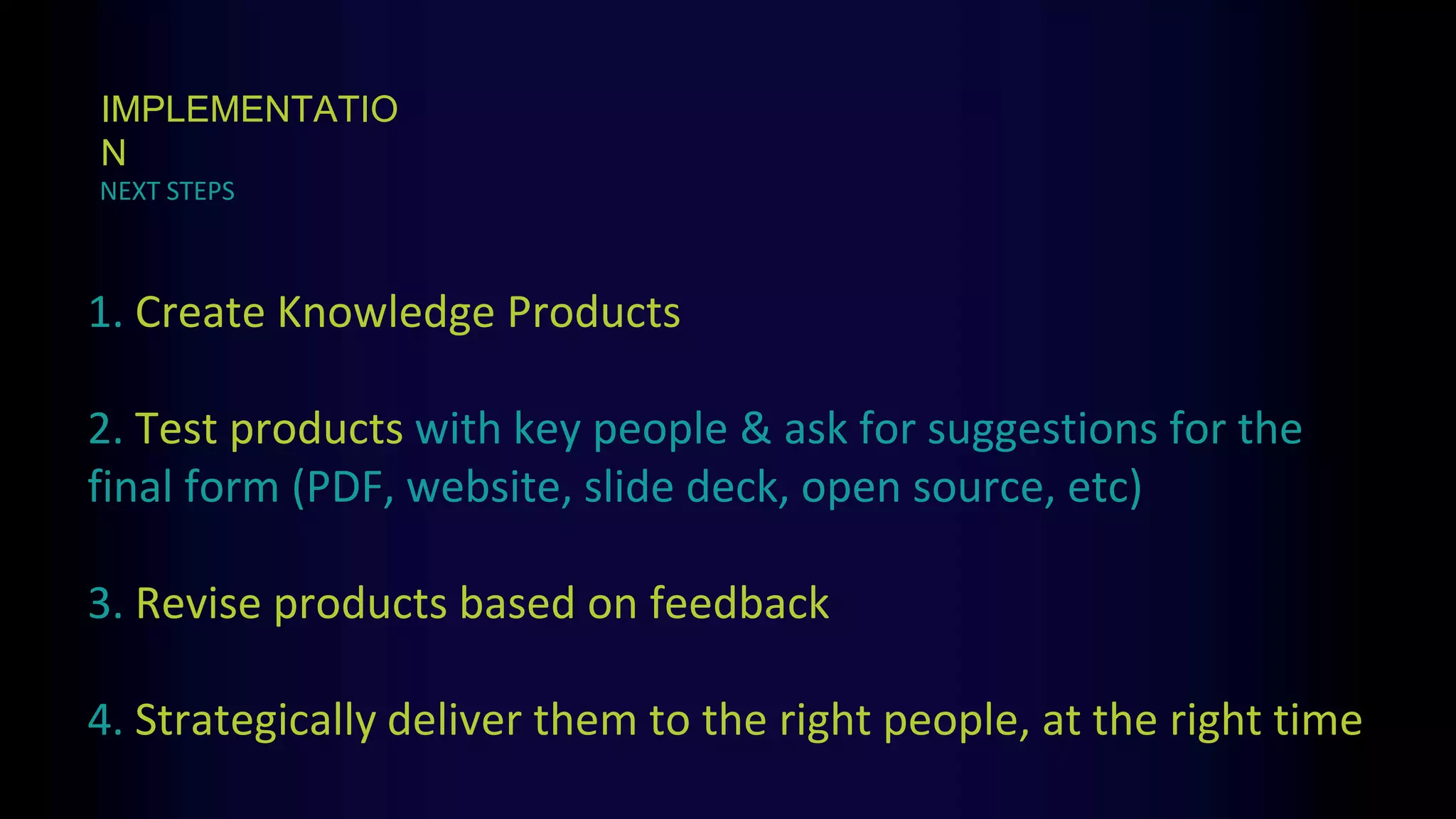 IMPLEMENTATIO
N
NEXT STEPS

1. Create Knowledge Products

2. Test products with key people & ask for suggestions for the final form (PDF, website, slide deck, open source, etc)

3. Revise products based on feedback

4. Strategically deliver them to the right people, at the right time